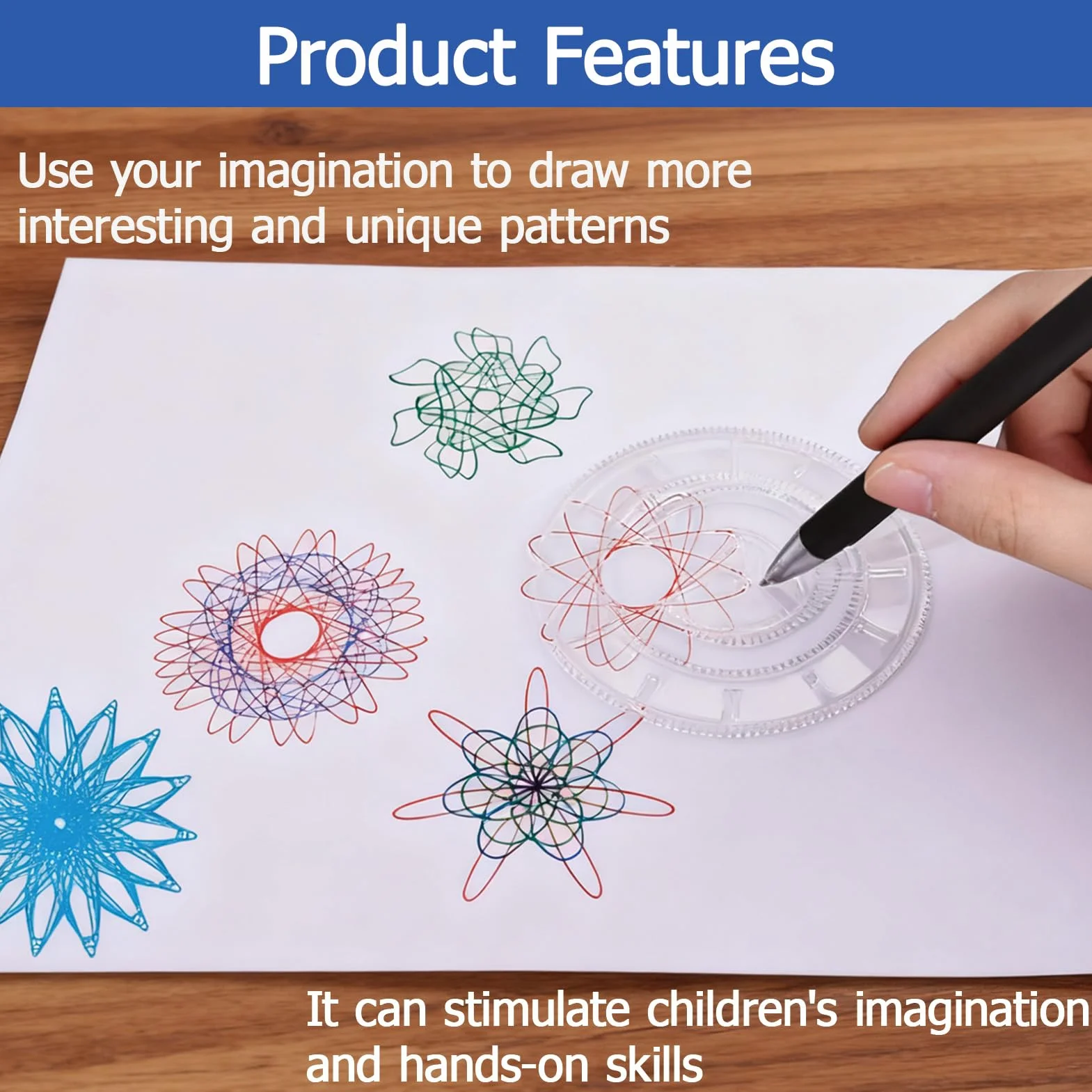 Product Features

Use your imagination to draw more interesting and unique patterns

It can stimulate children's imagination and hands-on skills